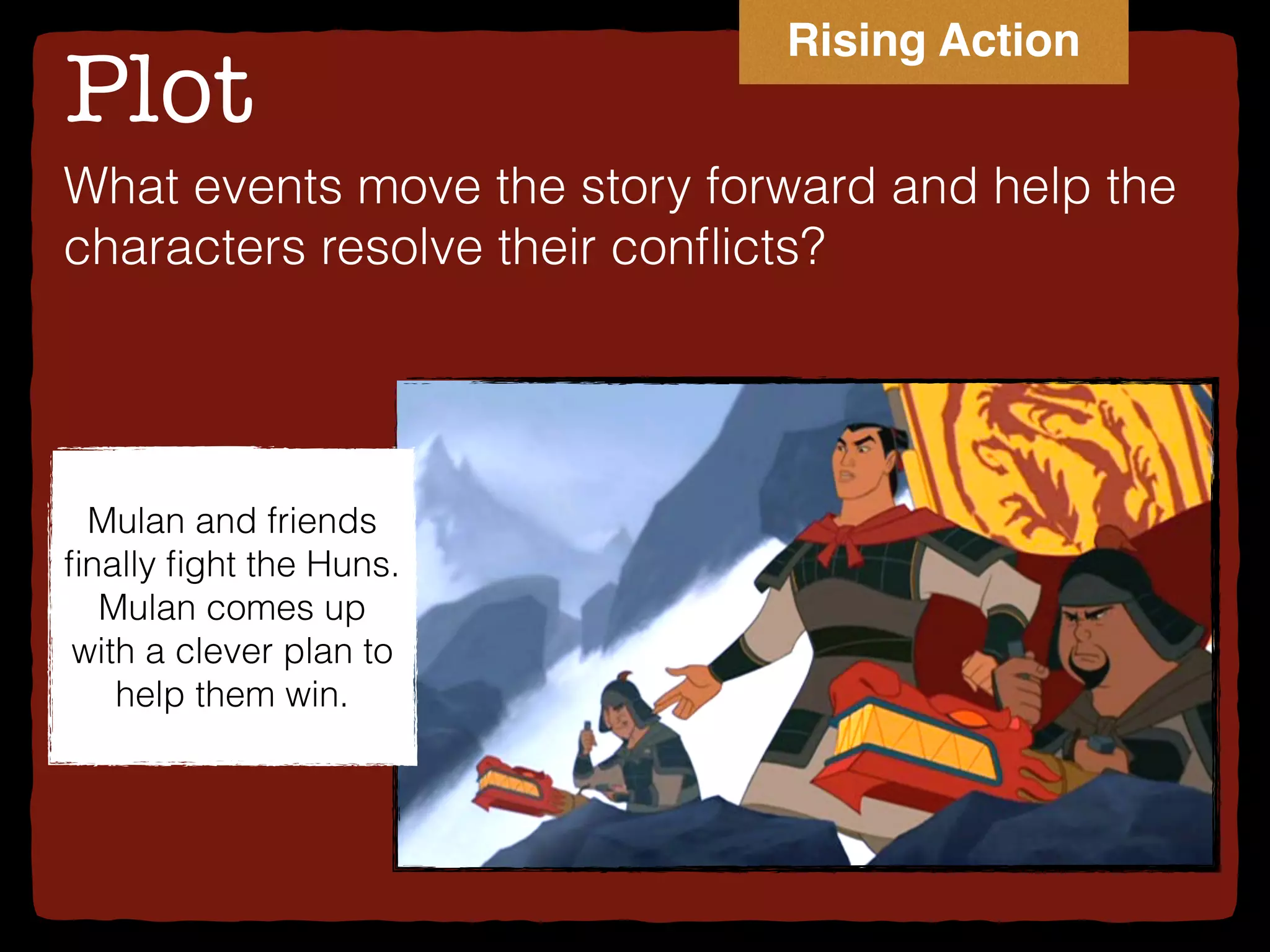 Rising Action

Plot

What events move the story forward and help the characters resolve their conflicts?

Mulan and friends finally fight the Huns. Mulan comes up with a clever plan to help them win.